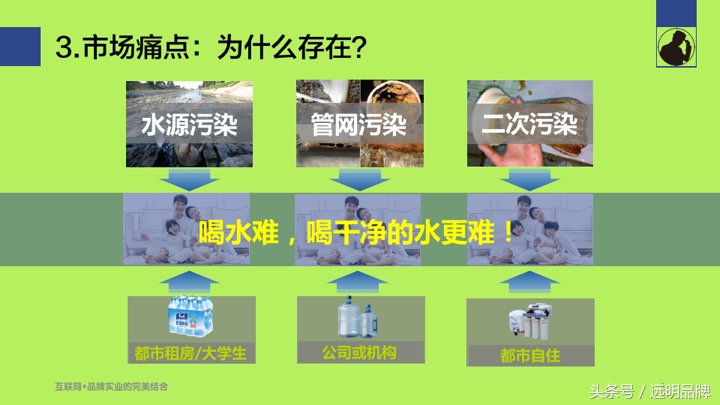 3.市场痛点：为什么存在?

水源污染

管网污染

二次污染

喝水难，喝干净的水更难！

都市租房/大学生

公司或机构

都市自住

互联网+品牌实业的完美结合

头条号 / 远明品牌